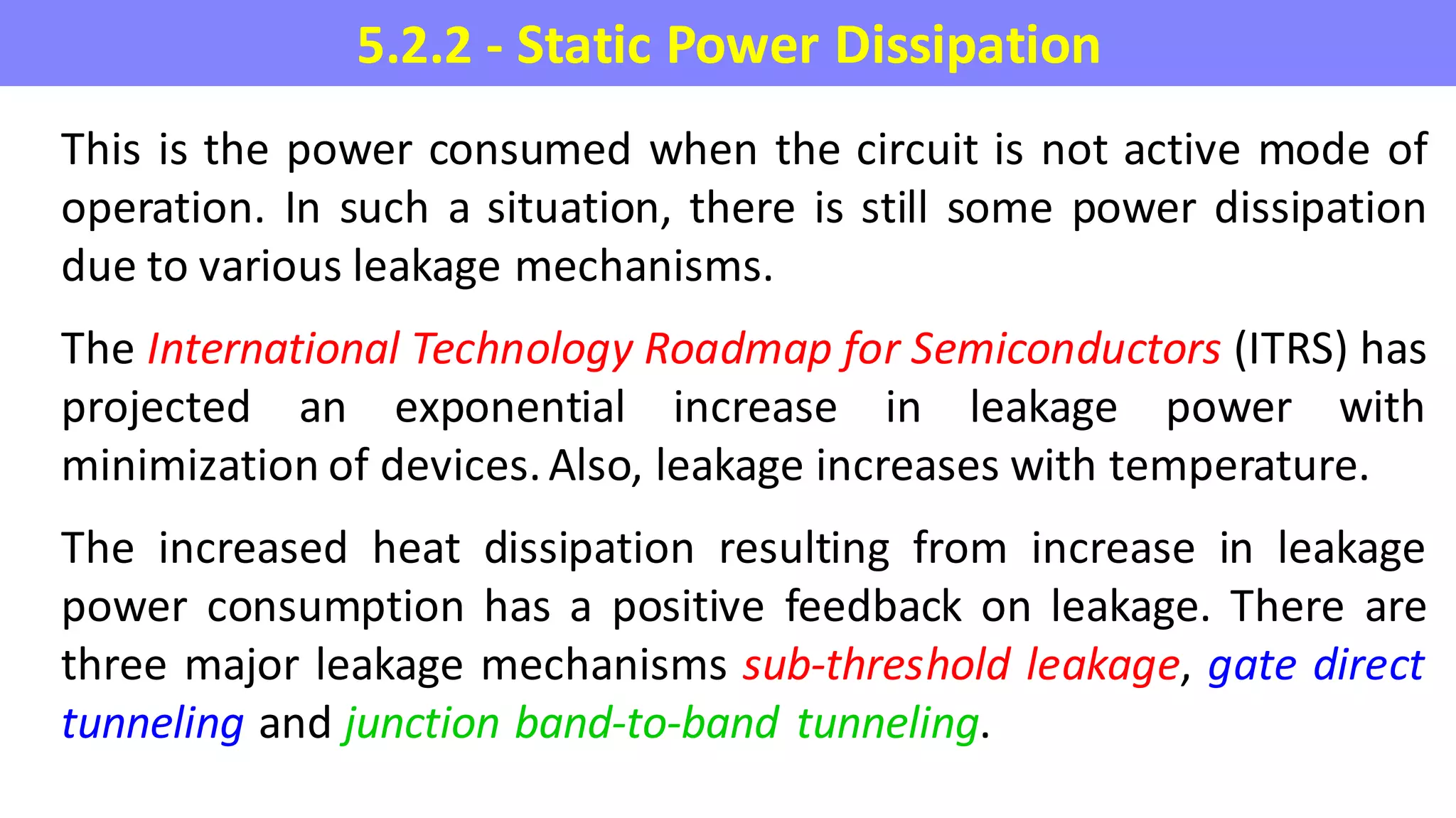 5.2.2 - Static Power Dissipation

This is the power consumed when the circuit is not active mode of operation. In such a situation, there is still some power dissipation due to various leakage mechanisms.

The International Technology Roadmap for Semiconductors (ITRS) has projected an exponential increase in leakage power with minimization of devices. Also, leakage increases with temperature.

The increased heat dissipation resulting from increase in leakage power consumption has a positive feedback on leakage. There are three major leakage mechanisms sub-threshold leakage, gate direct tunneling and junction band-to-band tunneling.